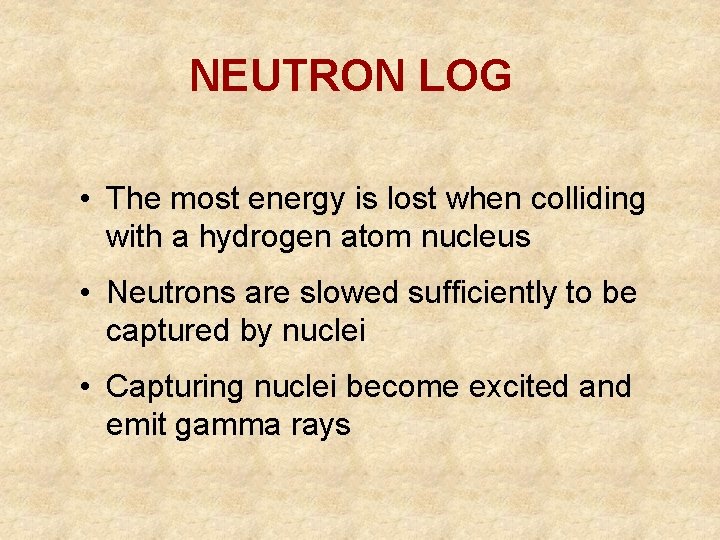 NEUTRON LOG

• The most energy is lost when colliding with a hydrogen atom nucleus

• Neutrons are slowed sufficiently to be captured by nuclei

• Capturing nuclei become excited and emit gamma rays